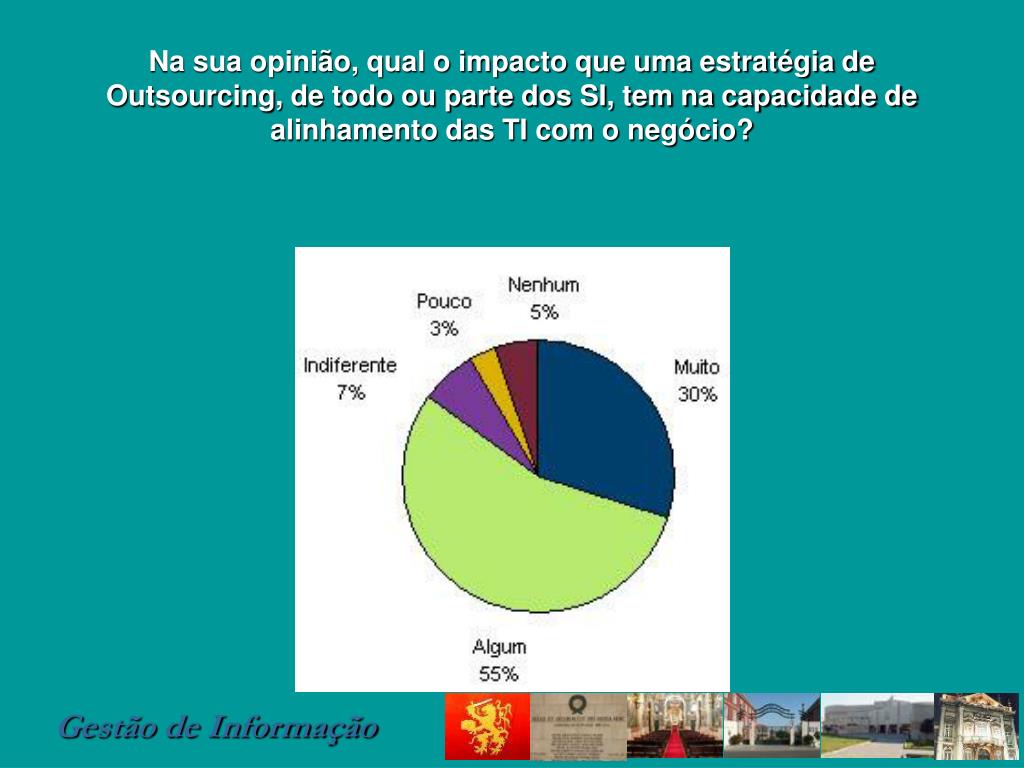 Na sua opinião, qual o impacto que uma estratégia de Outsourcing, de todo ou parte dos SI, tem na capacidade de alinhamento das TI com o negócio?

Nenhum
5%

Pouco
3%

Indiferente
7%

Muito
30%

Algum
55%

Gestão de Informação